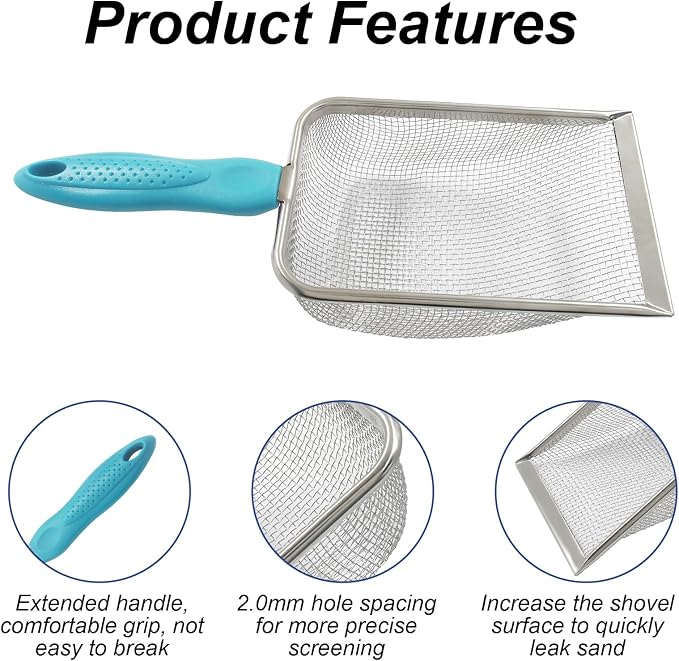 Product Features

Extended handle, comfortable grip, not easy to break

2.0mm hole spacing for more precise screening

Increase the shovel surface to quickly leak sand